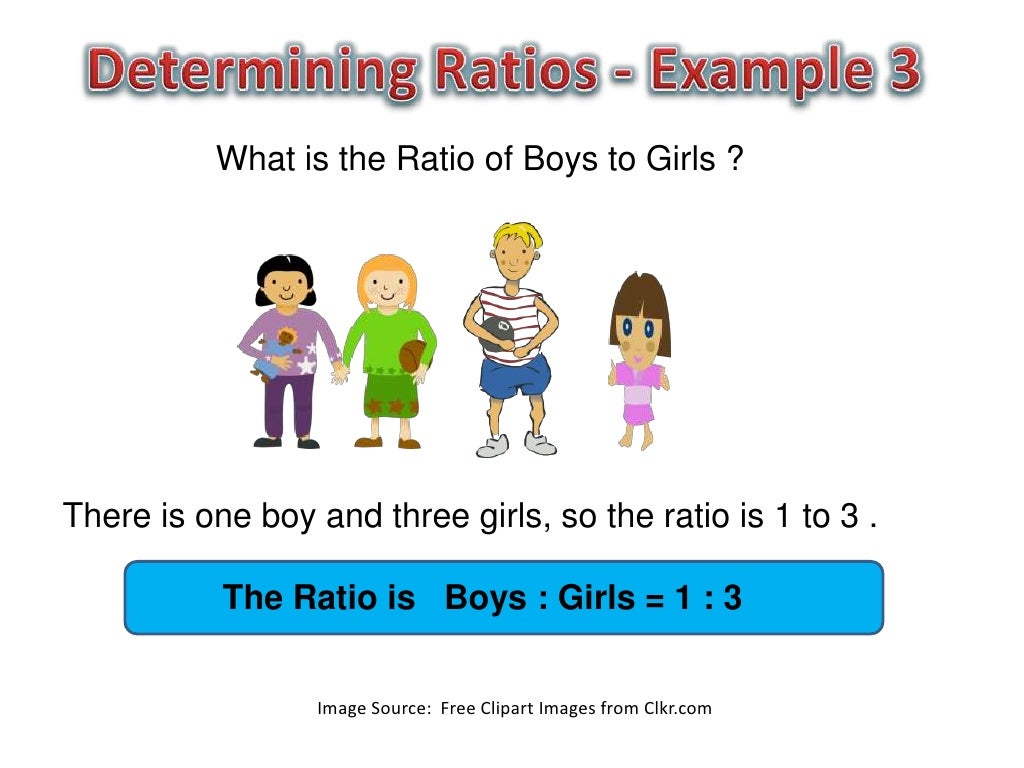 Determining Ratios - Example 3

What is the Ratio of Boys to Girls ?

There is one boy and three girls, so the ratio is 1 to 3 .

The Ratio is Boys : Girls = 1 : 3

Image Source: Free Clipart Images from Clkr.com